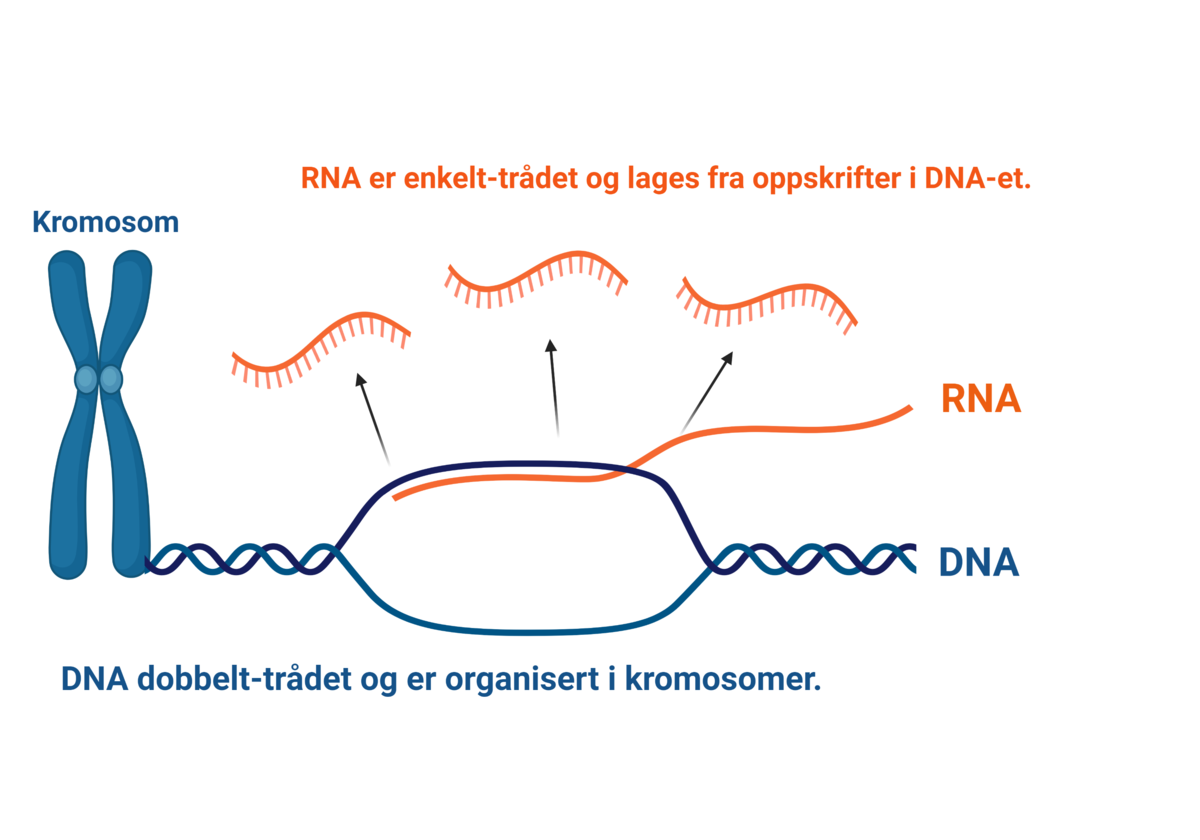 RNA er enkelt-trådet og lages fra oppskrifter i DNA-et.

Kromosom

RNA

DNA

DNA dobbelt-trådet og er organisert i kromosomer.